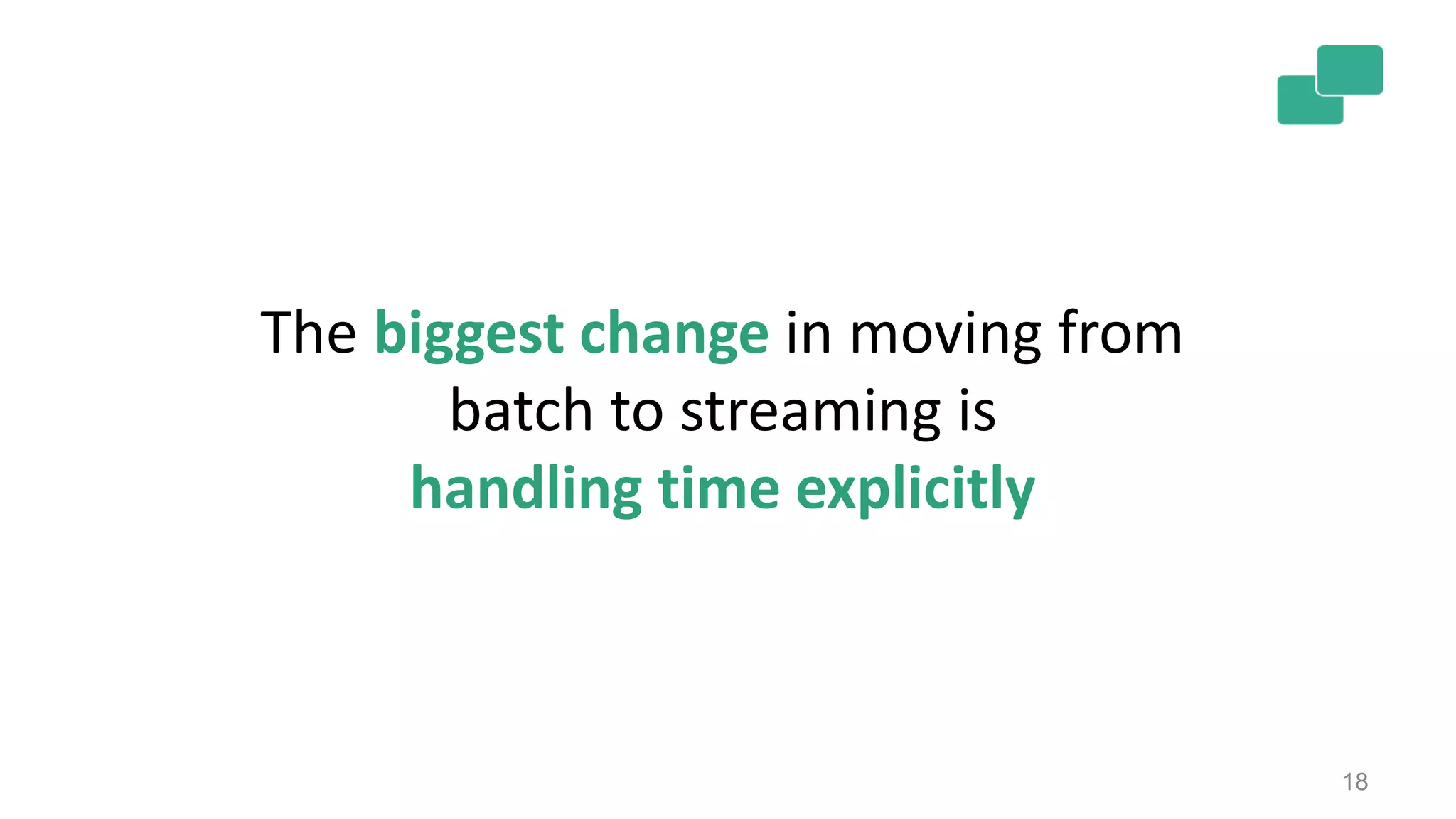 The biggest change in moving from batch to streaming is handling time explicitly

18